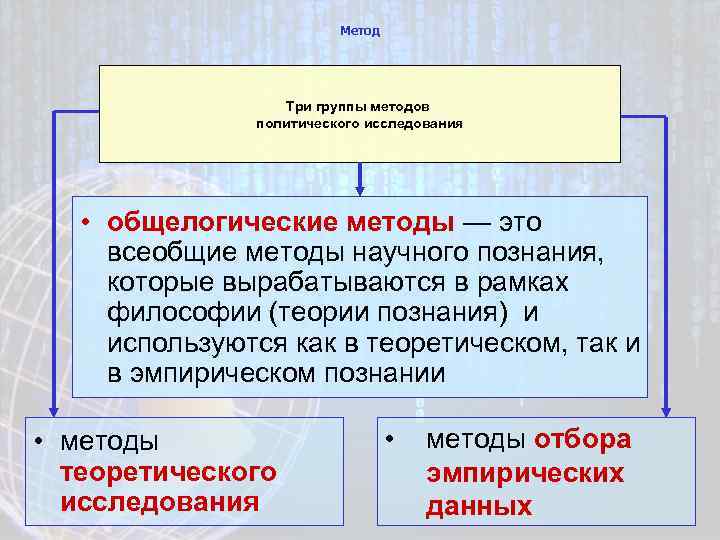 Метод

Три группы методов политического исследования

• общелогические методы — это всеобщие методы научного познания, которые вырабатываются в рамках философии (теории познания) и используются как в теоретическом, так и в эмпирическом познании

• методы теоретического исследования

• методы отбора эмпирических данных